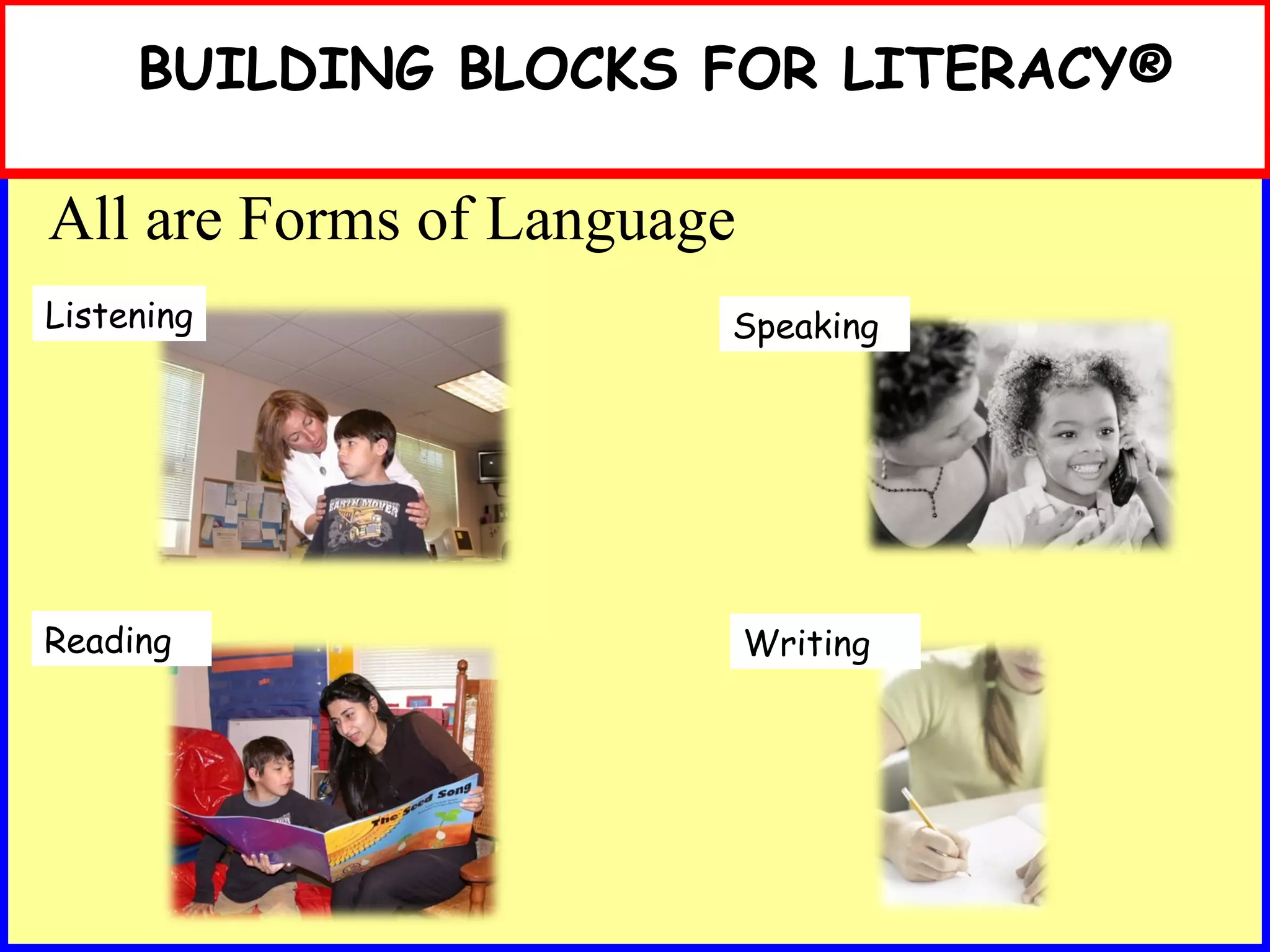 BUILDING BLOCKS FOR LITERACY®

All are Forms of Language

Listening

EARTH MOVER

Speaking

Reading

The Seed Song

Writing